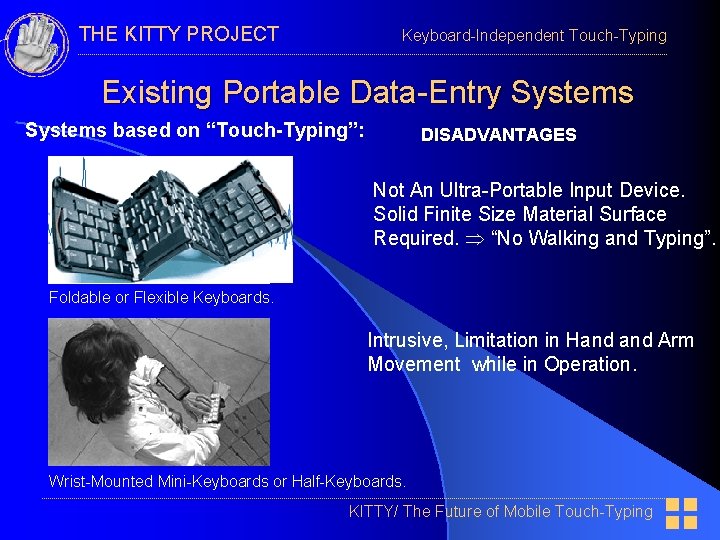 THE KITTY PROJECT

Keyboard-Independent Touch-Typing

Existing Portable Data-Entry Systems

Systems based on “Touch-Typing”:

DISADVANTAGES

Not An Ultra-Portable Input Device. Solid Finite Size Material Surface Required. $\Rightarrow$ “No Walking and Typing”.

Foldable or Flexible Keyboards.

Intrusive, Limitation in Hand and Arm Movement while in Operation.

Wrist-Mounted Mini-Keyboards or Half-Keyboards.

KITTY/ The Future of Mobile Touch-Typing